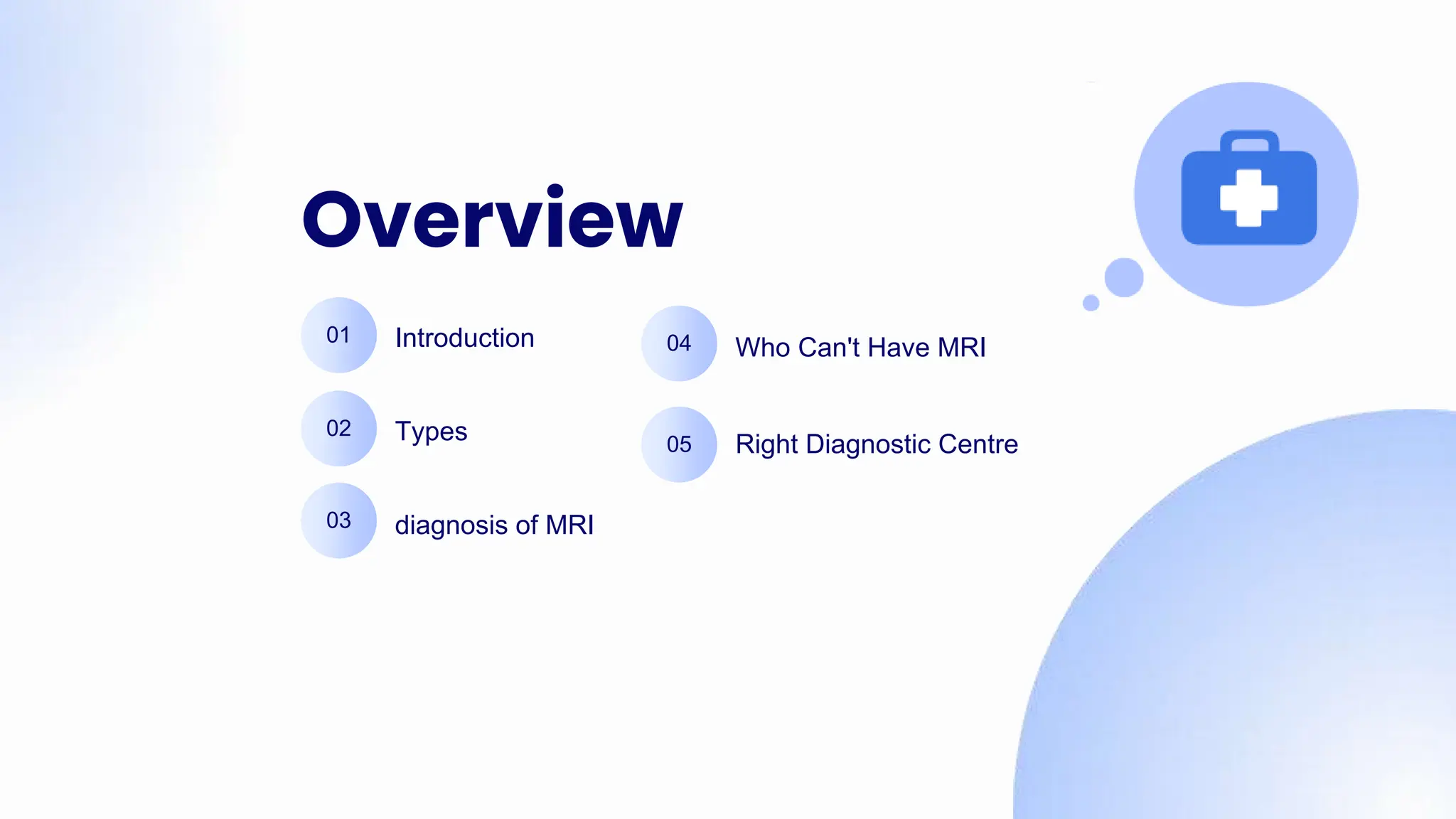 Overview

01 Introduction

02 Types

03 diagnosis of MRI

04 Who Can't Have MRI

05 Right Diagnostic Centre